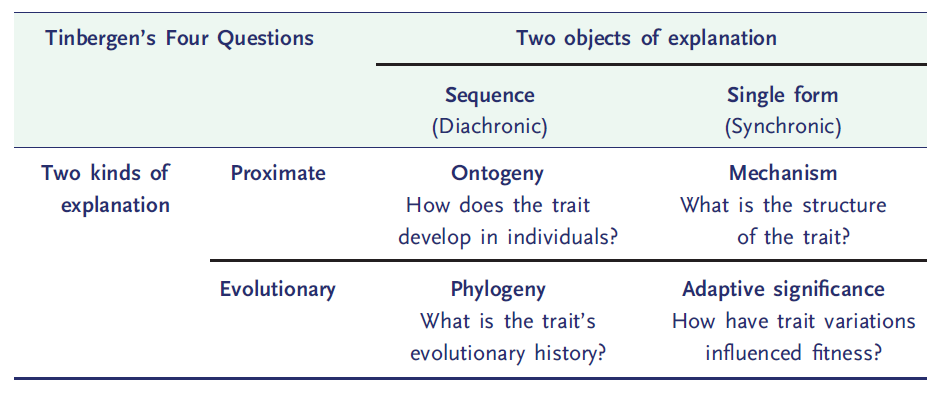 | Tinbergen's Four Questions | | Two objects of explanation | |
|---|---|---|---|
| | | Sequence (Diachronic) | Single form (Synchronic) |
| Two kinds of explanation | Proximate | Ontogeny How does the trait develop in individuals? | Mechanism What is the structure of the trait? |
| | Evolutionary | Phylogeny What is the trait's evolutionary history? | Adaptive significance How have trait variations influenced fitness? |